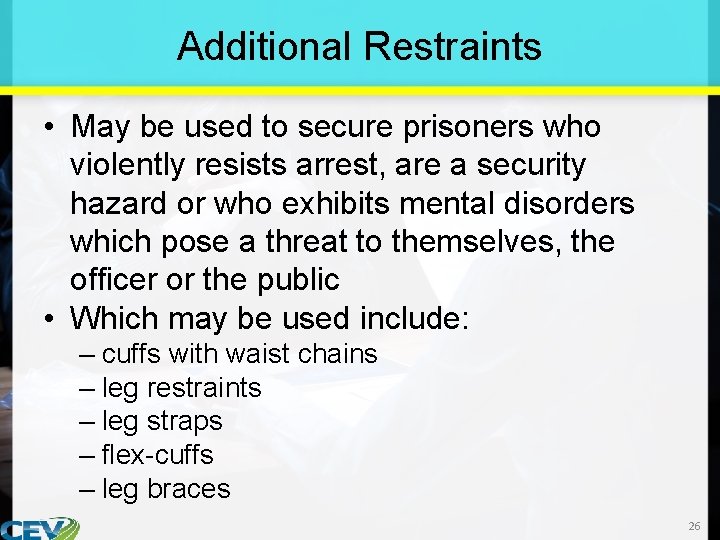 Additional Restraints

• May be used to secure prisoners who violently resists arrest, are a security hazard or who exhibits mental disorders which pose a threat to themselves, the officer or the public
• Which may be used include:
– cuffs with waist chains
– leg restraints
– leg straps
– flex-cuffs
– leg braces

CEV

26